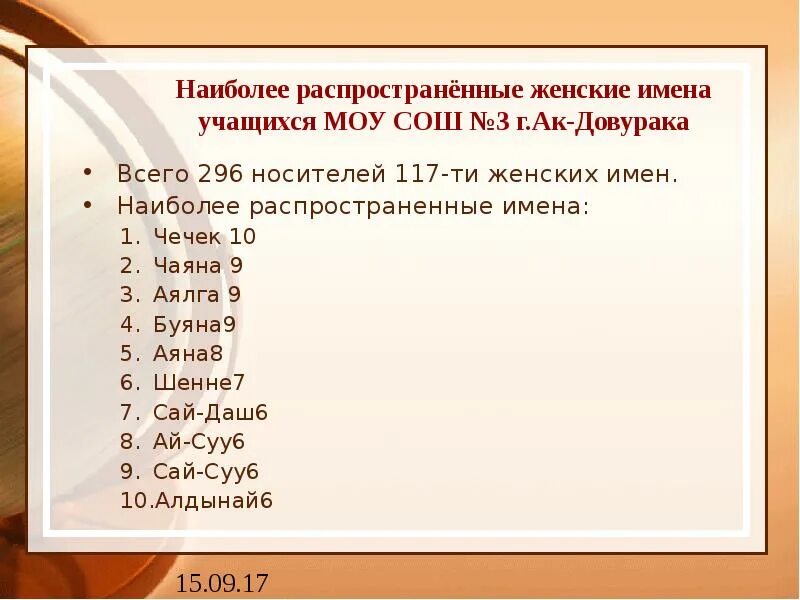 Наиболее распространённые женские имена учащихся МОУ СОШ №3 г.Ак-Довурака

• Всего 296 носителей 117-ти женских имен.
• Наиболее распространенные имена:
1. Чечек 10
2. Чаяна 9
3. Аялга 9
4. Буяна9
5. Аяна8
6. Шенне7
7. Сай-Даш6
8. Ай-Суу6
9. Сай-Суу6
10.Алдынай6

15.09.17